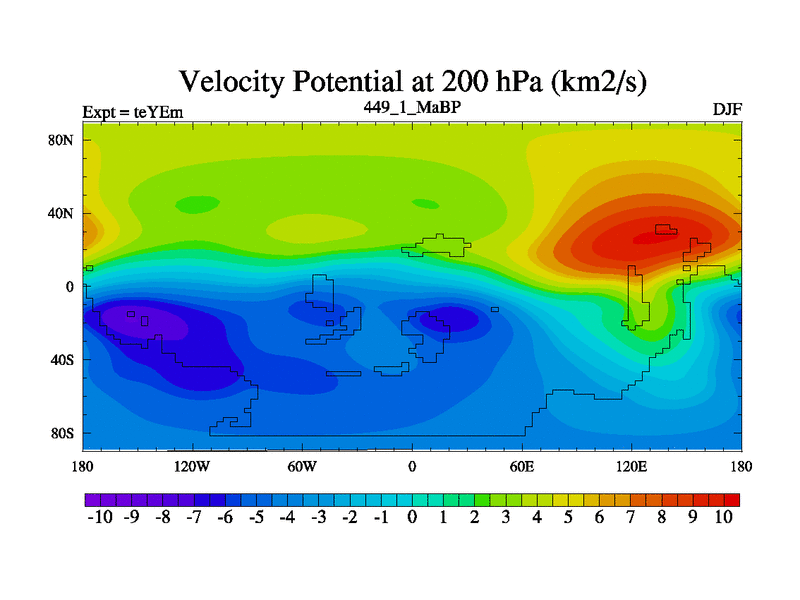 Velocity Potential at 200 hPa (km2/s)

Expt = teYEm

449_1_MaBP

DJF

80N
40N
0
40S
80S

180
120W
60W
0
60E
120E
180

-10 -9 -8 -7 -6 -5 -4 -3 -2 -1 0 1 2 3 4 5 6 7 8 9 10